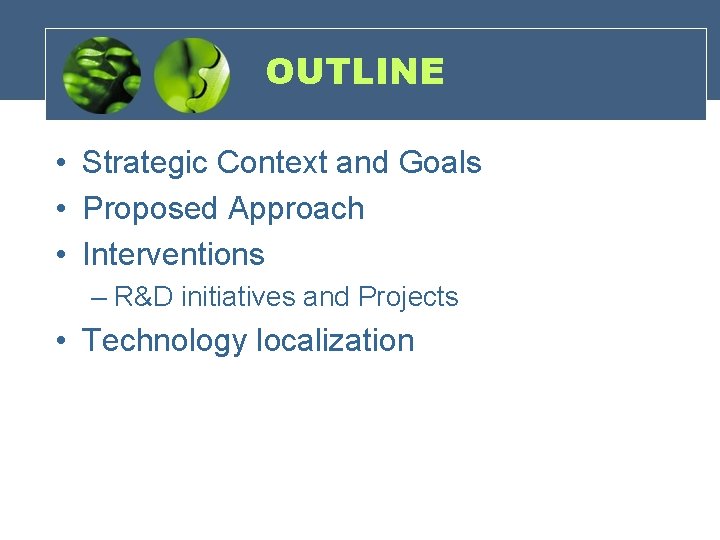 OUTLINE

• Strategic Context and Goals
• Proposed Approach
• Interventions
– R&D initiatives and Projects
• Technology localization